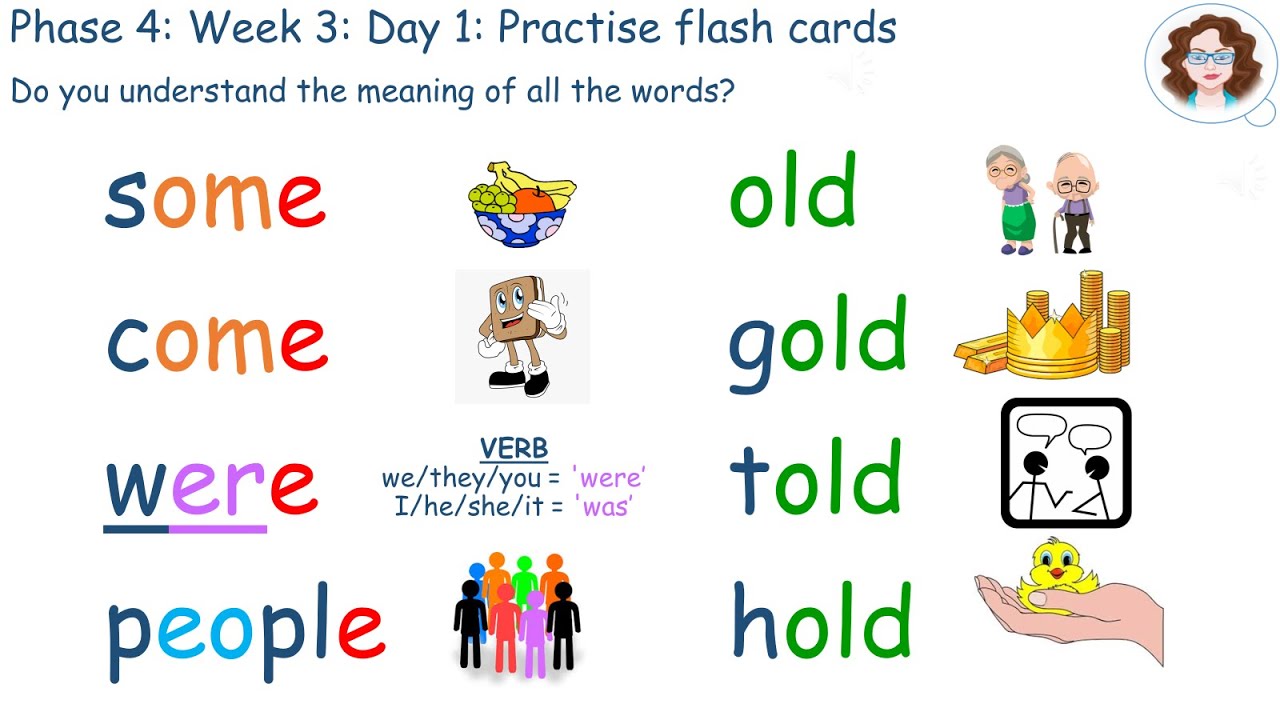 Phase 4: Week 3: Day 1: Practise flash cards

Do you understand the meaning of all the words?

some

come

were

VERB
we/they/you = 'were'
I/he/she/it = 'was'

people

old

gold

told

hold